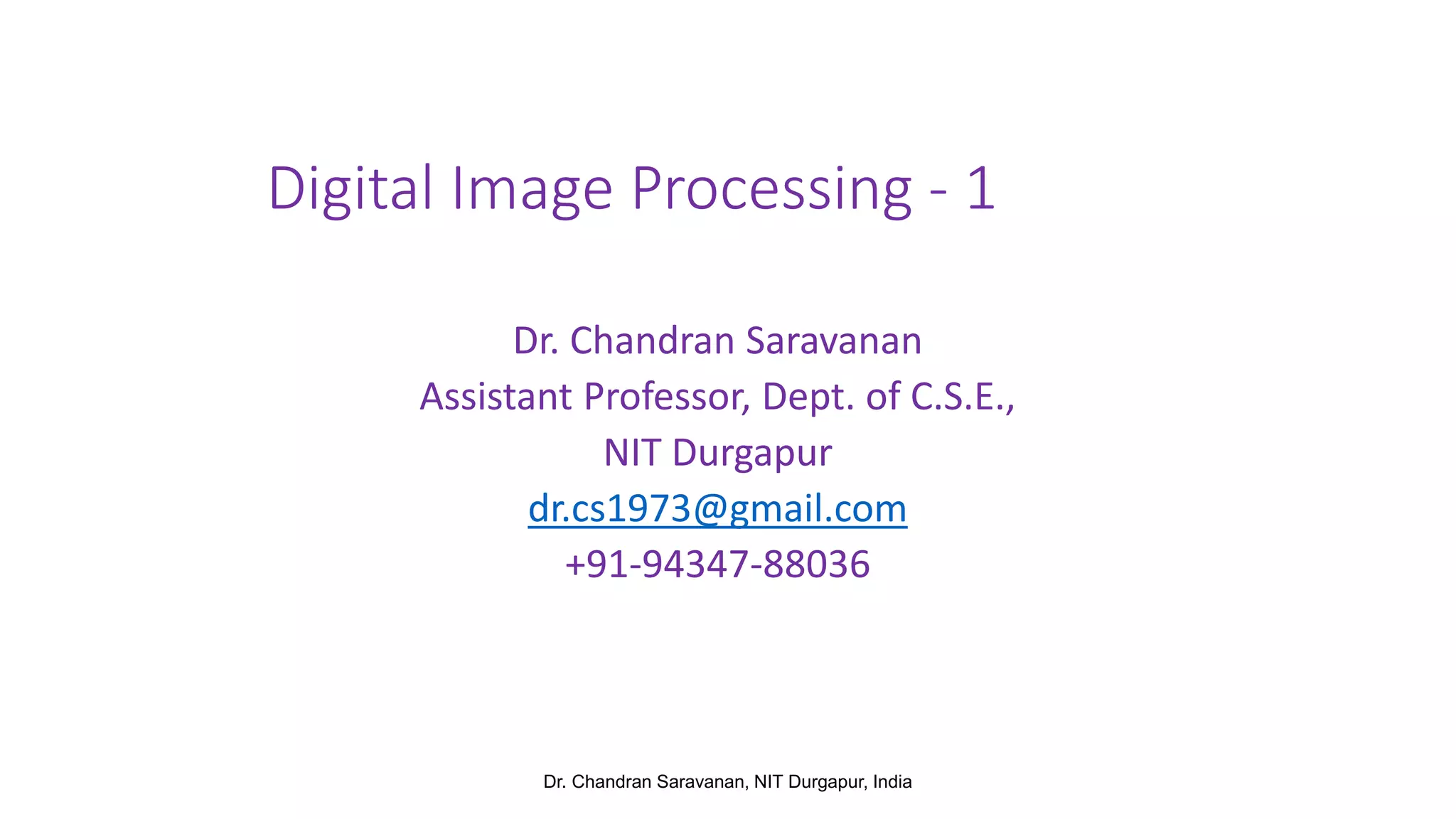 Digital Image Processing - 1

Dr. Chandran Saravanan
Assistant Professor, Dept. of C.S.E.,
NIT Durgapur
dr.cs1973@gmail.com
+91-94347-88036

Dr. Chandran Saravanan, NIT Durgapur, India